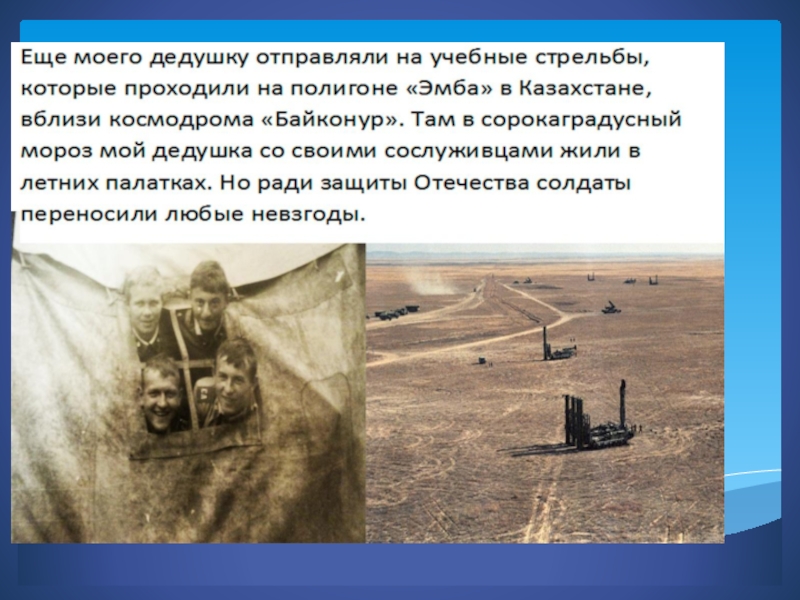 Еще моего дедушку отправляли на учебные стрельбы, которые проходили на полигоне «Эмба» в Казахстане, вблизи космодрома «Байконур». Там в сорокаградусный мороз мой дедушка со своими сослуживцами жили в летних палатках. Но ради защиты Отечества солдаты переносили любые невзгоды.